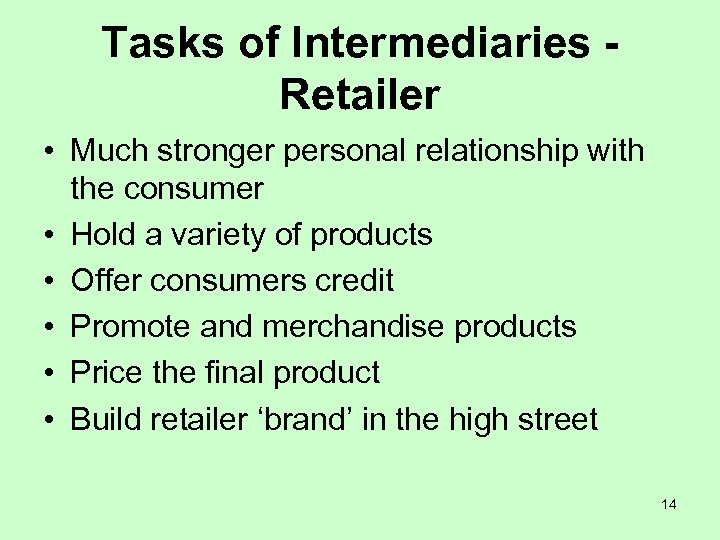 Tasks of Intermediaries - Retailer

• Much stronger personal relationship with the consumer
• Hold a variety of products
• Offer consumers credit
• Promote and merchandise products
• Price the final product
• Build retailer ‘brand’ in the high street

14